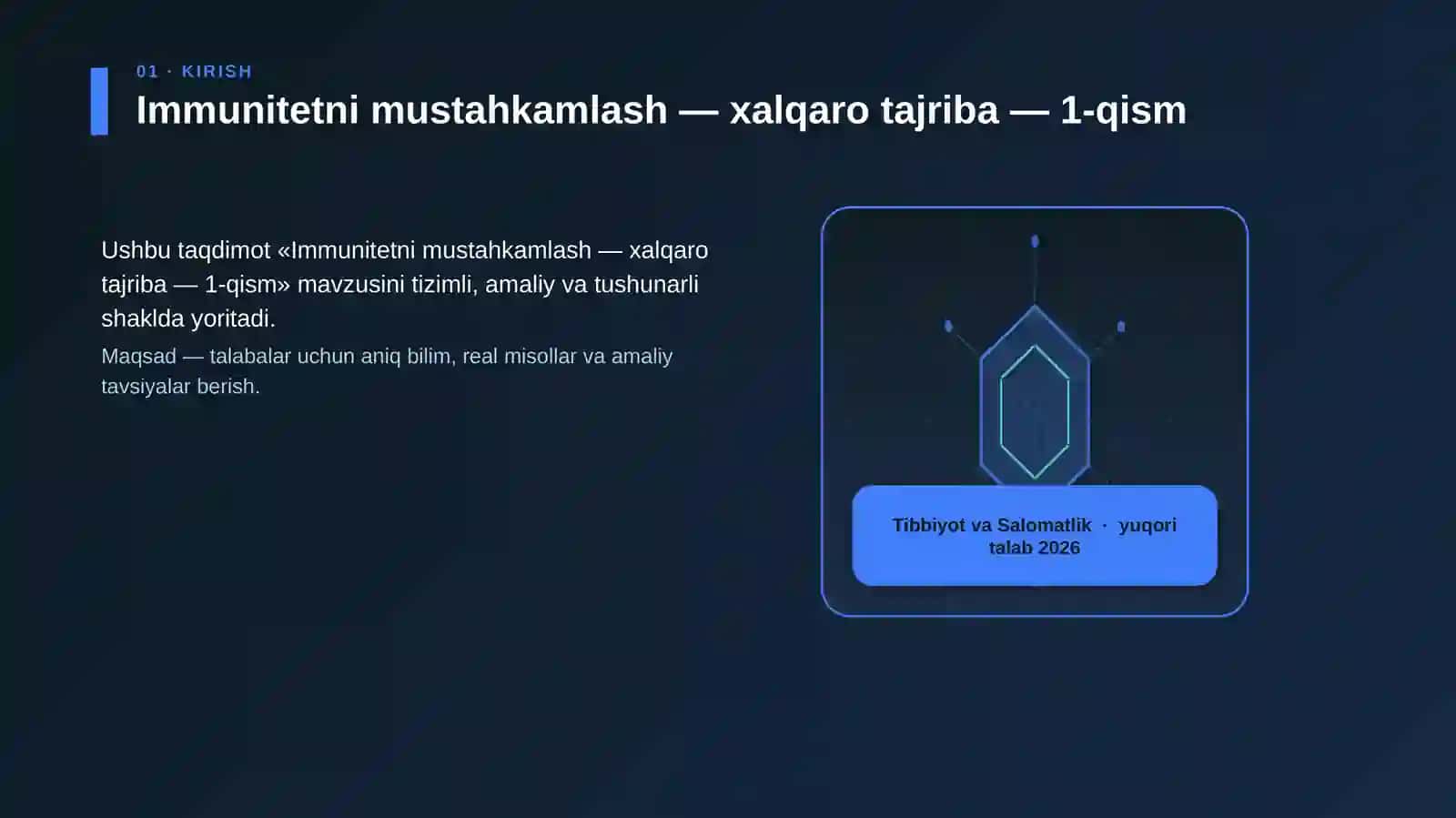 01 · KIRISH

Immunitetni mustahkamlash — xalqaro tajriba — 1-qism

Ushbu taqdimot «Immunitetni mustahkamlash — xalqaro tajriba — 1-qism» mavzusini tizimli, amaliy va tushunarli shaklda yoritadi.

Maqsad — talabalar uchun aniq bilim, real misollar va amaliy tavsiyalar berish.

Tibbiyot va Salomatlik · yuqori talab 2026